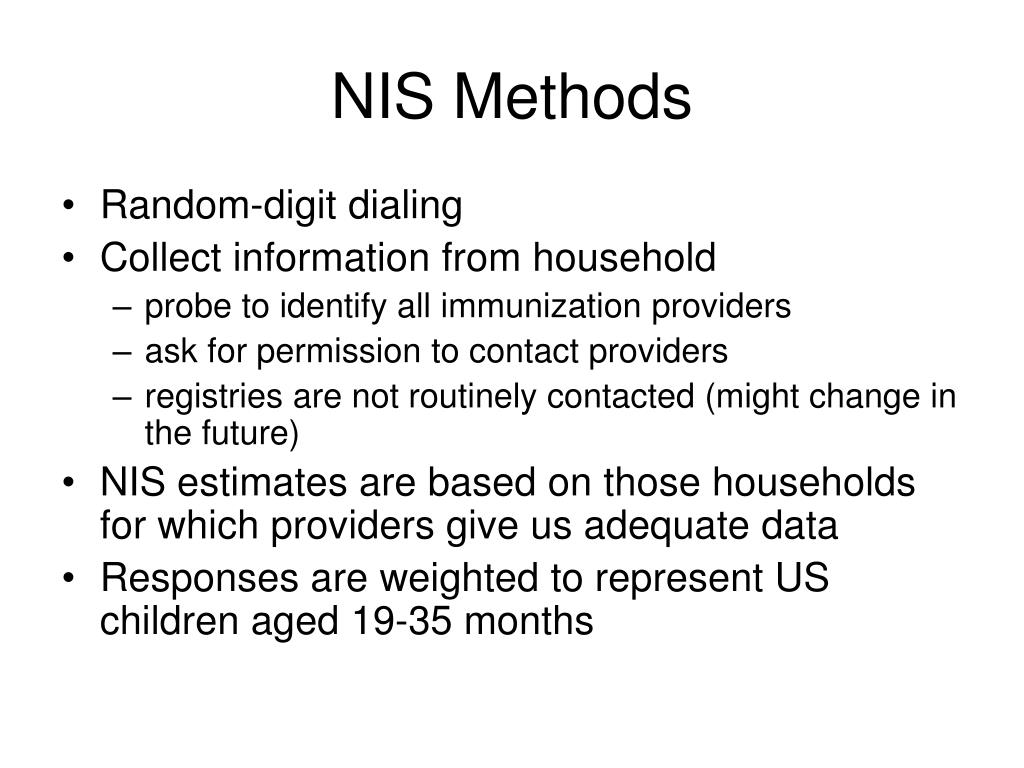 NIS Methods

• Random-digit dialing
• Collect information from household
– probe to identify all immunization providers
– ask for permission to contact providers
– registries are not routinely contacted (might change in the future)
• NIS estimates are based on those households for which providers give us adequate data
• Responses are weighted to represent US children aged 19-35 months